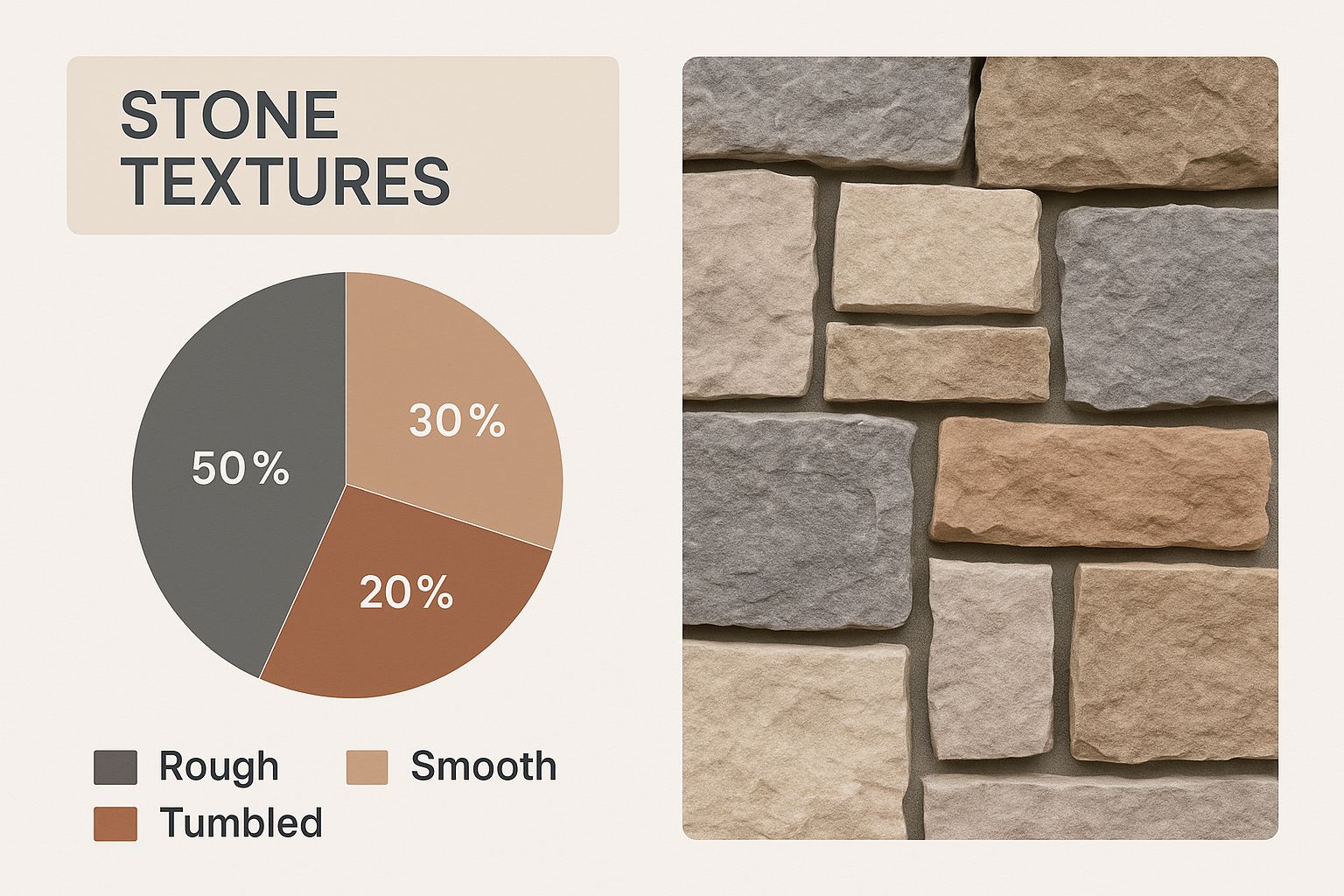 STONE TEXTURES

50%

30%

20%

Rough
Smooth
Tumbled